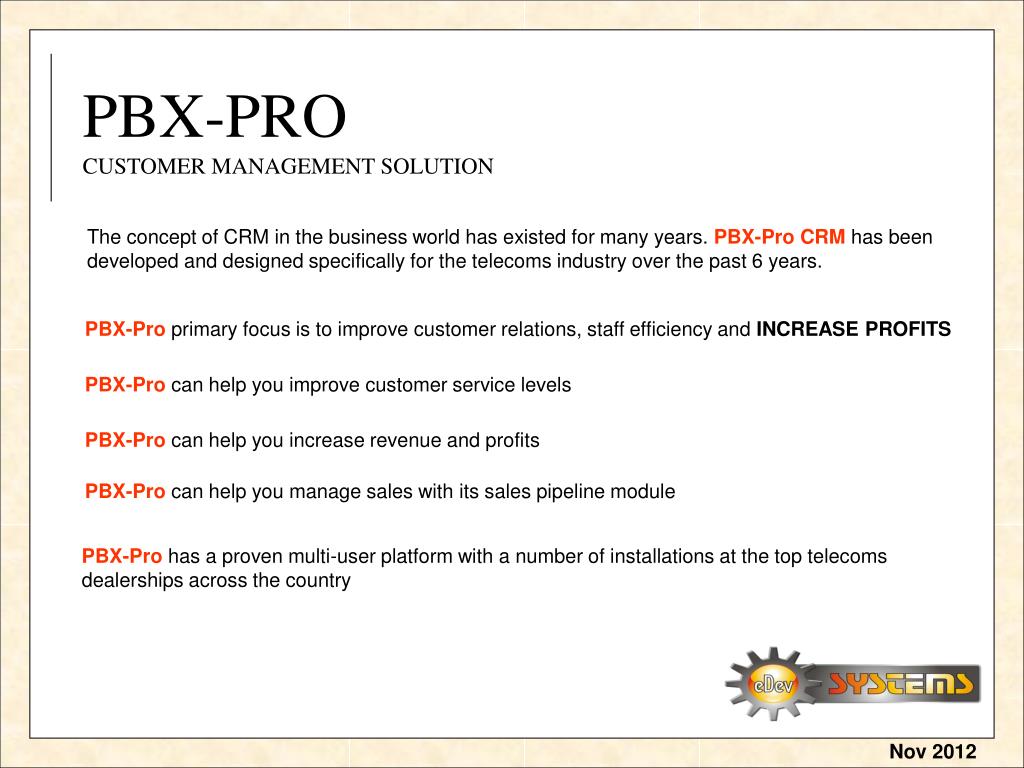 PBX-PRO
CUSTOMER MANAGEMENT SOLUTION

The concept of CRM in the business world has existed for many years. PBX-Pro CRM has been developed and designed specifically for the telecoms industry over the past 6 years.

PBX-Pro primary focus is to improve customer relations, staff efficiency and INCREASE PROFITS

PBX-Pro can help you improve customer service levels

PBX-Pro can help you increase revenue and profits

PBX-Pro can help you manage sales with its sales pipeline module

PBX-Pro has a proven multi-user platform with a number of installations at the top telecoms dealerships across the country

eDev SYSTEMS

Nov 2012